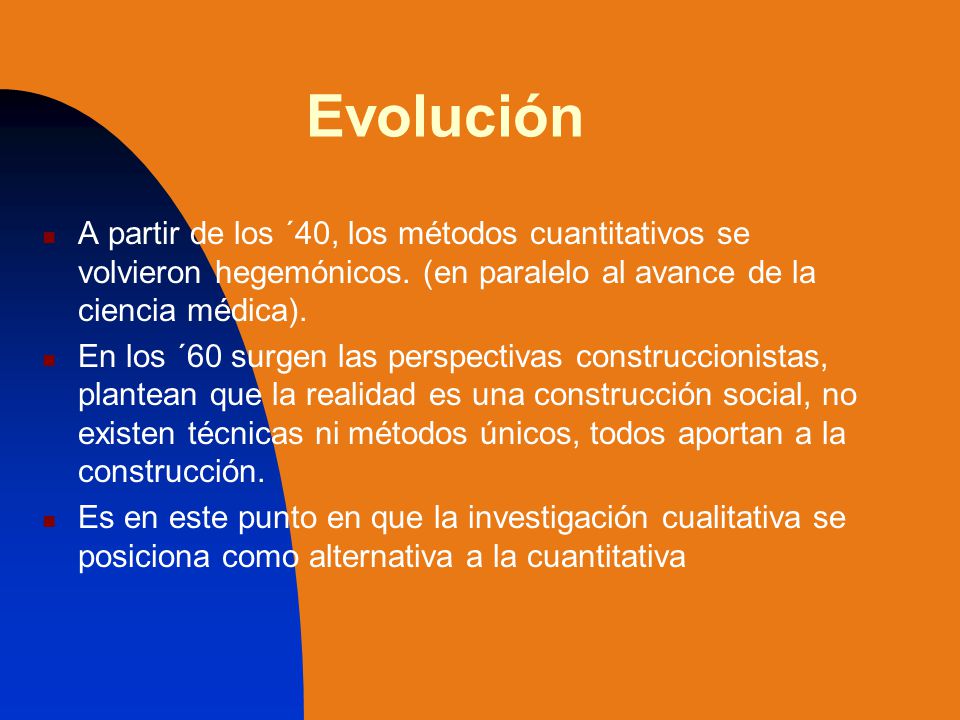 Evolución

- A partir de los ´40, los métodos cuantitativos se volvieron hegemónicos. (en paralelo al avance de la ciencia médica).
- En los ´60 surgen las perspectivas construccionistas, plantean que la realidad es una construcción social, no existen técnicas ni métodos únicos, todos aportan a la construcción.
- Es en este punto en que la investigación cualitativa se posiciona como alternativa a la cuantitativa